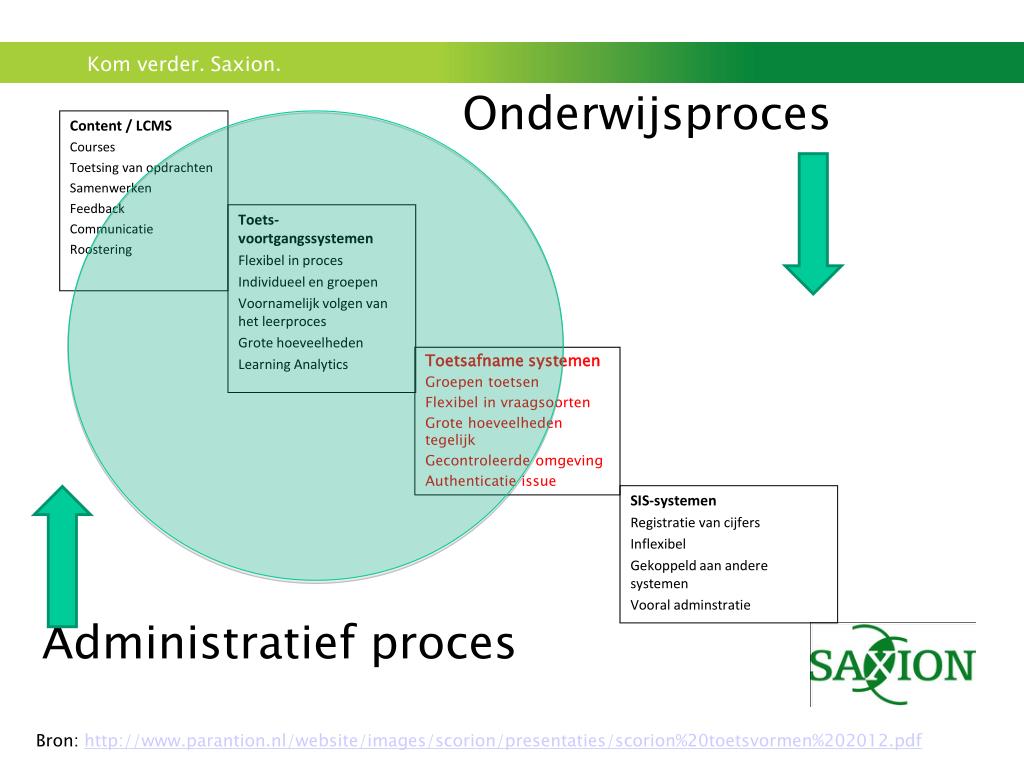 Kom verder. Saxion.

Onderwijsproces

Content / LCMS
Courses
Toetsing van opdrachten
Samenwerken
Feedback
Communicatie
Roostering

Toets-voortgangssystemen
Flexibel in proces
Individueel en groepen
Voornamelijk volgen van het leerproces
Grote hoeveelheden
Learning Analytics

Toetsafname systemen
Groepen toetsen
Flexibel in vraagsoorten
Grote hoeveelheden tegelijk
Gecontroleerde omgeving
Authenticatie issue

SIS-systemen
Registratie van cijfers
Inflexibel
Gekoppeld aan andere systemen
Vooral adminstratie

Administratief proces

SAXION

Bron: http://www.parantion.nl/website/images/scorion/presentaties/scorion%20toetsvormen%202012.pdf